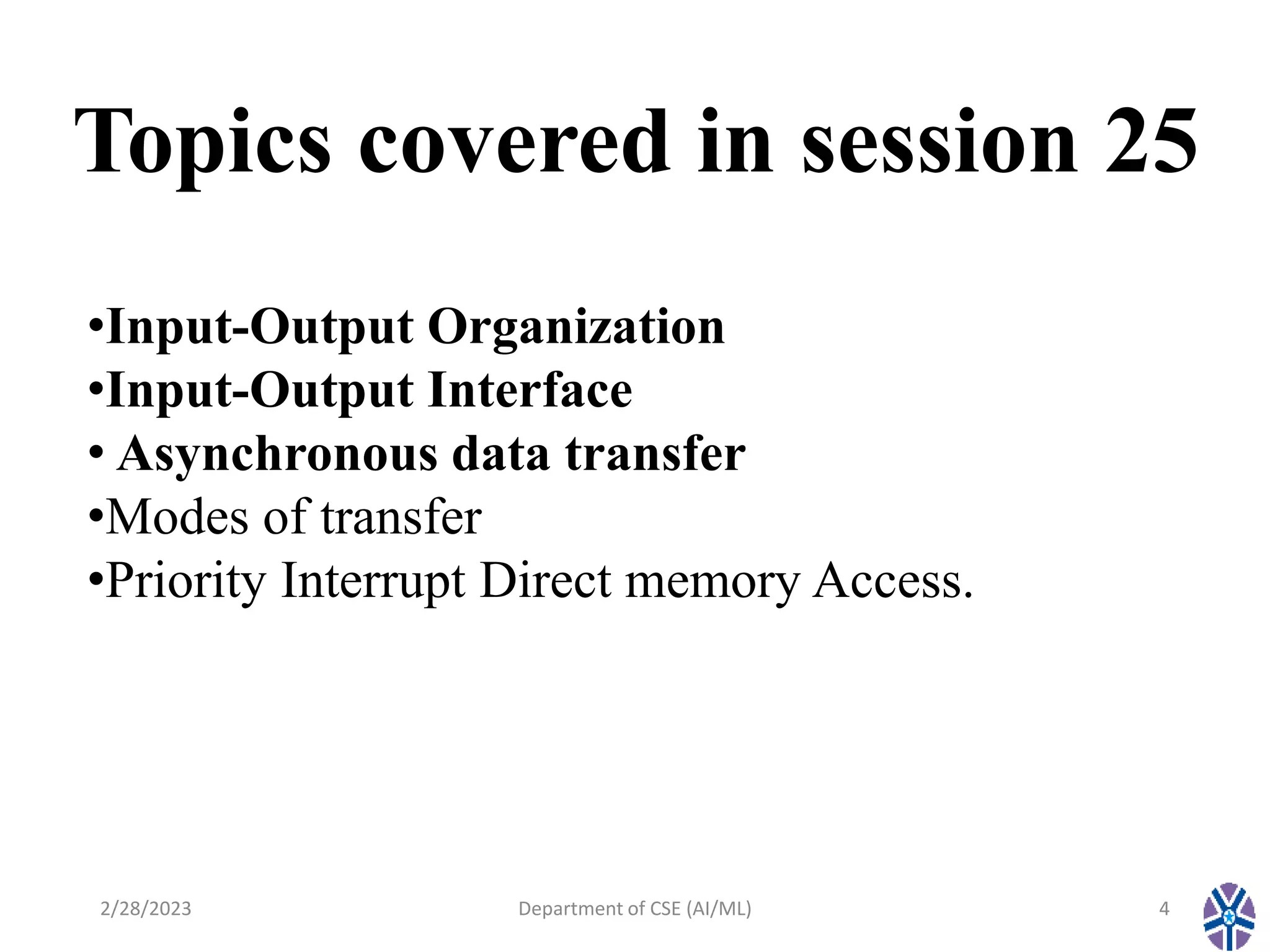 Topics covered in session 25

•Input-Output Organization
•Input-Output Interface
• Asynchronous data transfer
•Modes of transfer
•Priority Interrupt Direct memory Access.

2/28/2023

Department of CSE (AI/ML)

4